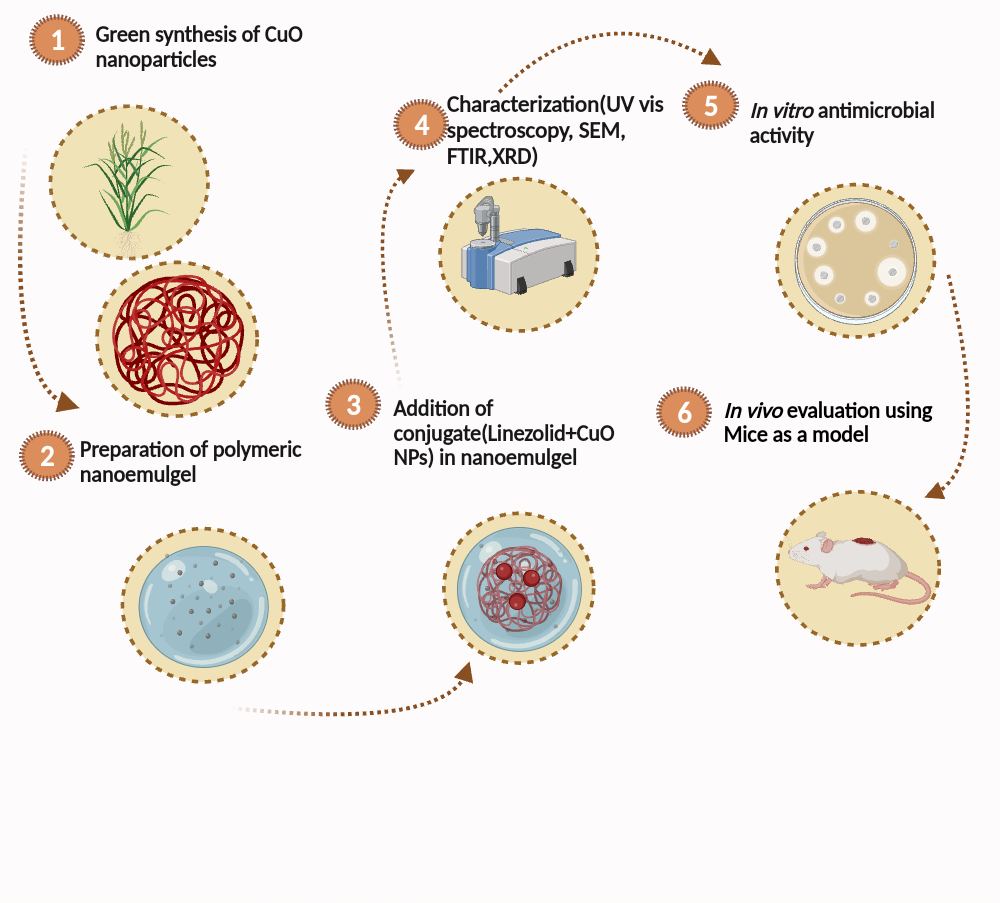 1 Green synthesis of CuO nanoparticles

2 Preparation of polymeric nanoemulgel

3 Addition of conjugate(Linezolid+CuO NPs) in nanoemulgel

4 Characterization(UV vis spectroscopy, SEM, FTIR,XRD)

5 In vitro antimicrobial activity

6 In vivo evaluation using Mice as a model